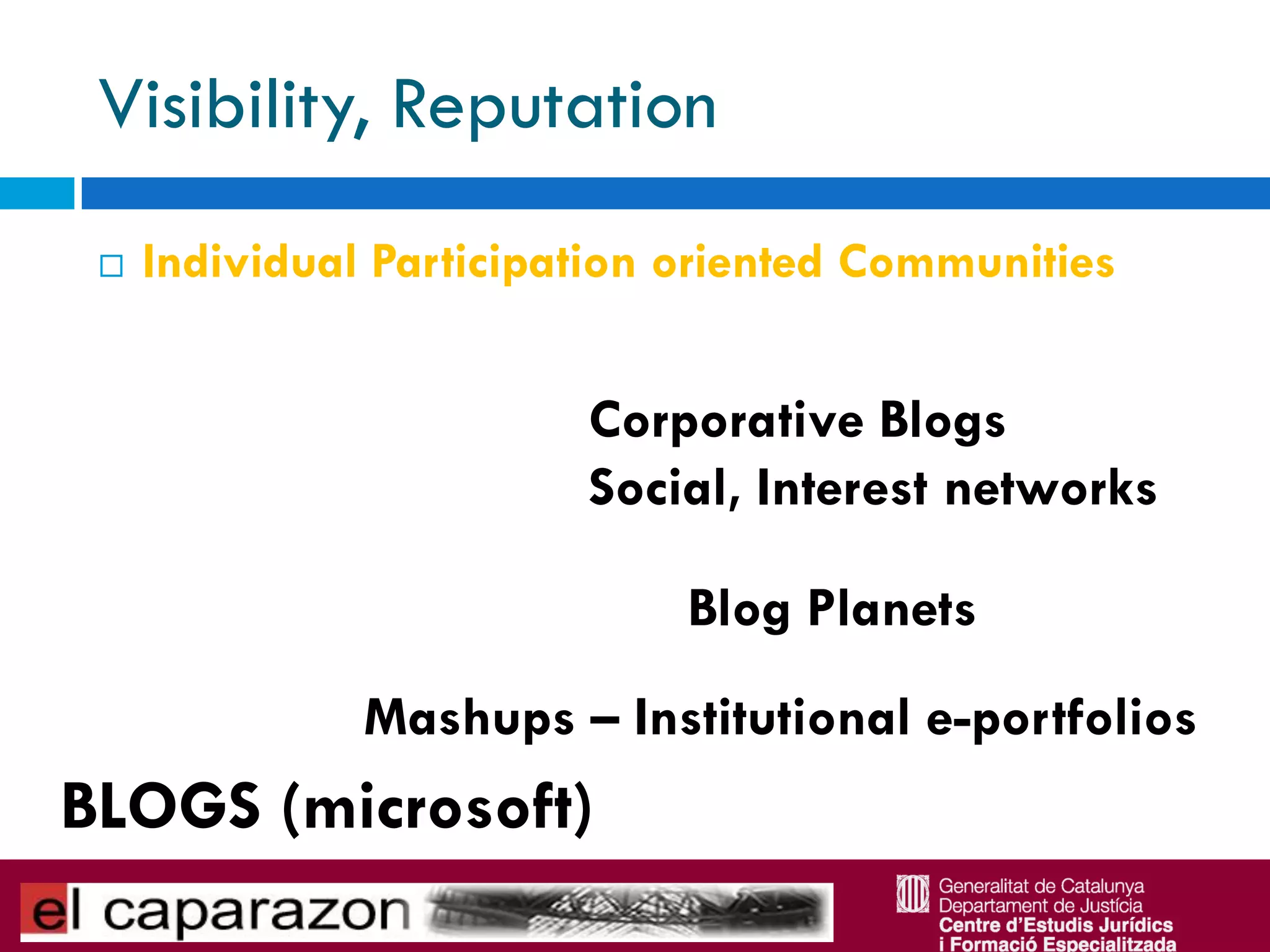 Visibility, Reputation

Individual Participation oriented Communities

Corporative Blogs
Social, Interest networks

Blog Planets

Mashups – Institutional e-portfolios

BLOGS (microsoft)

el caparazon

Generalitat de Catalunya
Departament de Justícia
Centre d'Estudis Jurídics
i Formació Especialitzada